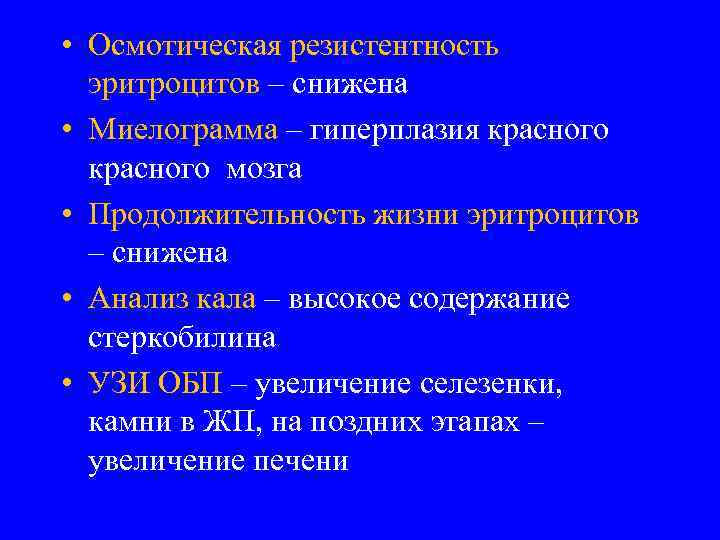 • Осмотическая резистентность эритроцитов – снижена

• Миелограмма – гиперплазия красного красного мозга

• Продолжительность жизни эритроцитов – снижена

• Анализ кала – высокое содержание стеркобилина

• УЗИ ОБП – увеличение селезенки, камни в ЖП, на поздних этапах – увеличение печени